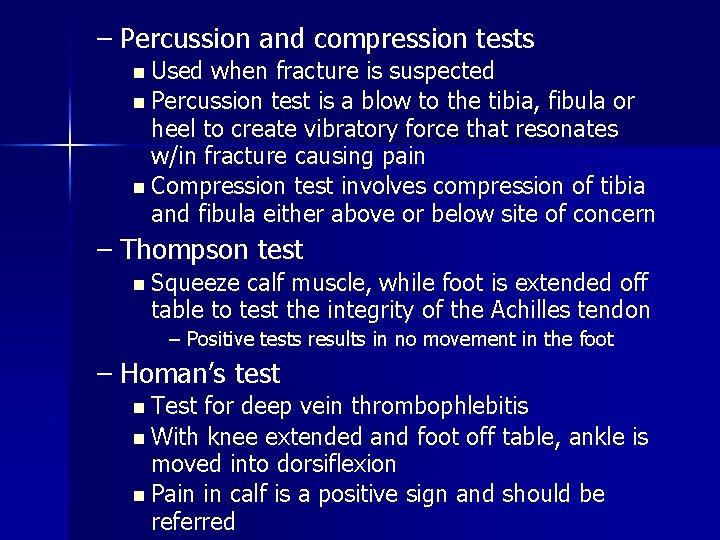 – Percussion and compression tests
▪ Used when fracture is suspected
▪ Percussion test is a blow to the tibia, fibula or heel to create vibratory force that resonates w/in fracture causing pain
▪ Compression test involves compression of tibia and fibula either above or below site of concern

– Thompson test
▪ Squeeze calf muscle, while foot is extended off table to test the integrity of the Achilles tendon
– Positive tests results in no movement in the foot

– Homan's test
▪ Test for deep vein thrombophlebitis
▪ With knee extended and foot off table, ankle is moved into dorsiflexion
▪ Pain in calf is a positive sign and should be referred